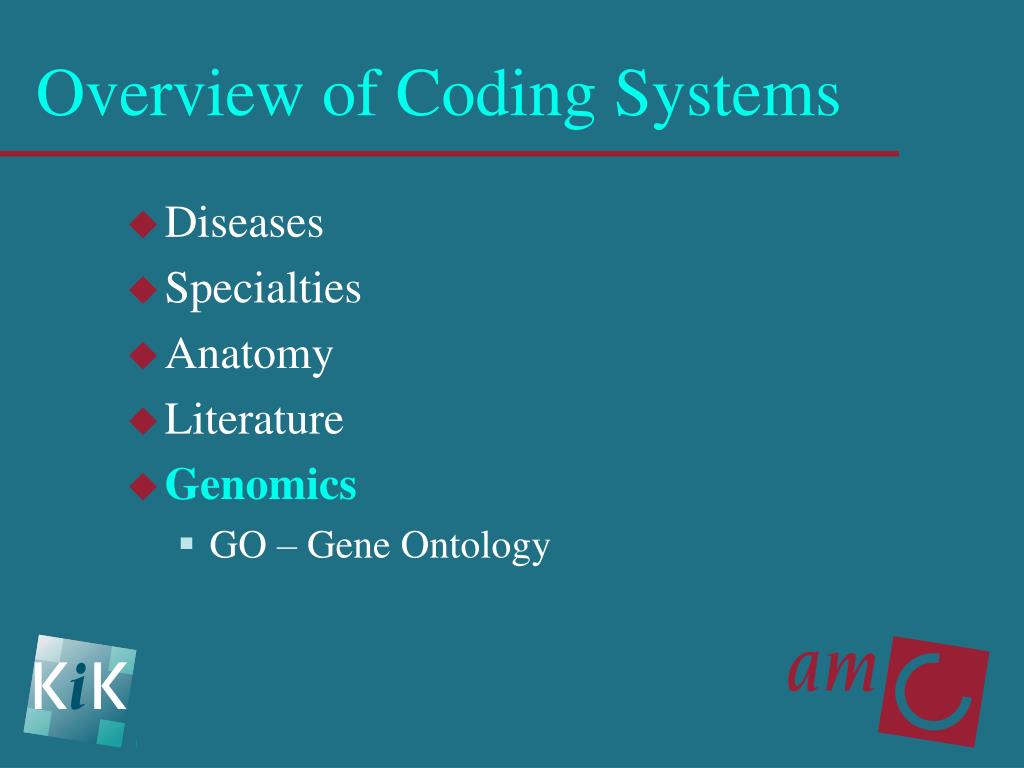 Overview of Coding Systems

Diseases
Specialties
Anatomy
Literature
Genomics
GO – Gene Ontology

KiK

amc